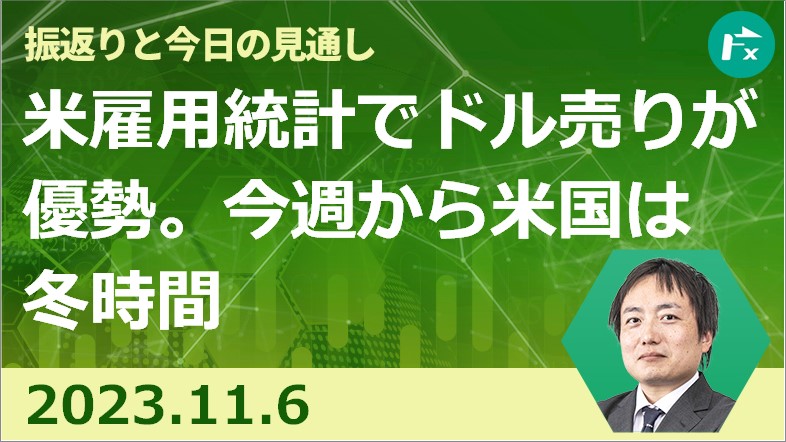 振返りと今日の見通し

米雇用統計でドル売りが優勢。今週から米国は冬時間

2023.11.6